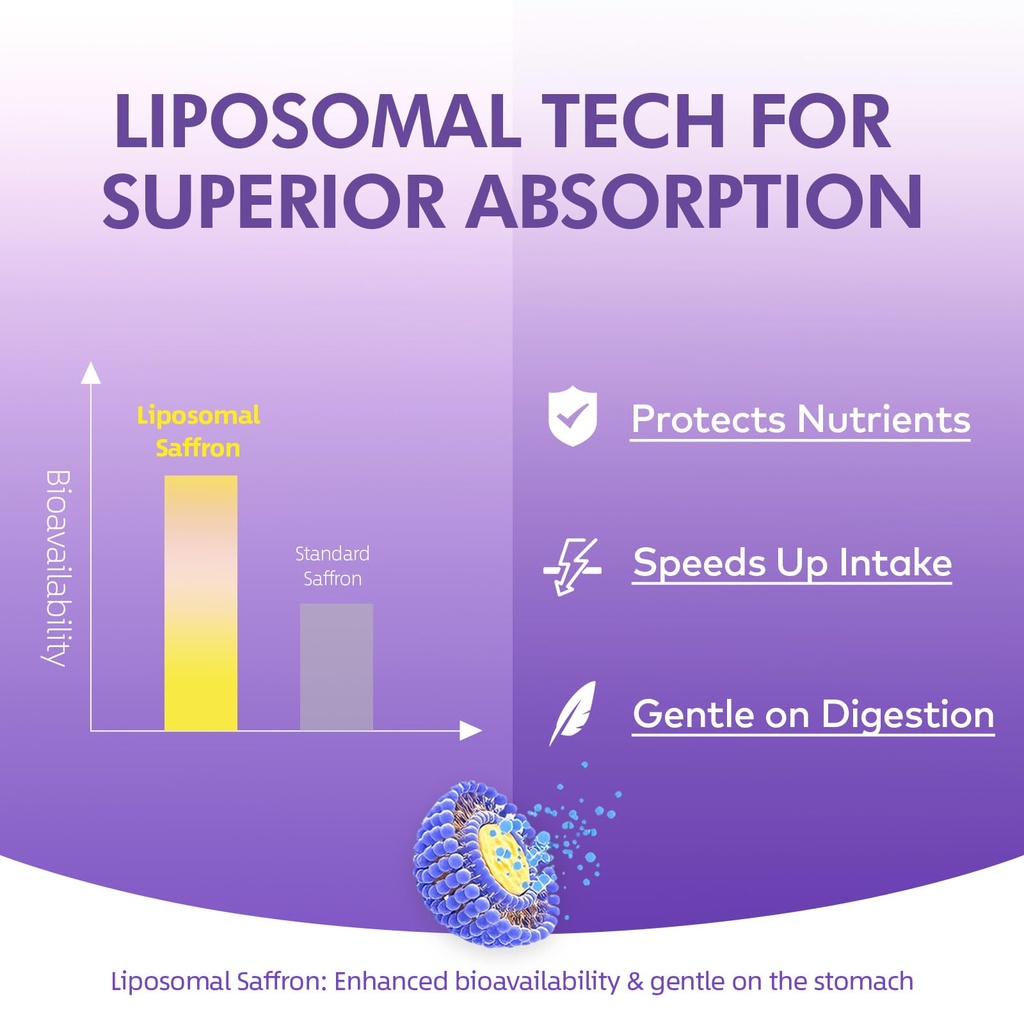 LIPOSOMAL TECH FOR SUPERIOR ABSORPTION

Bioavailability

Liposomal Saffron

Standard Saffron

Protects Nutrients

Speeds Up Intake

Gentle on Digestion

Liposomal Saffron: Enhanced bioavailability & gentle on the stomach